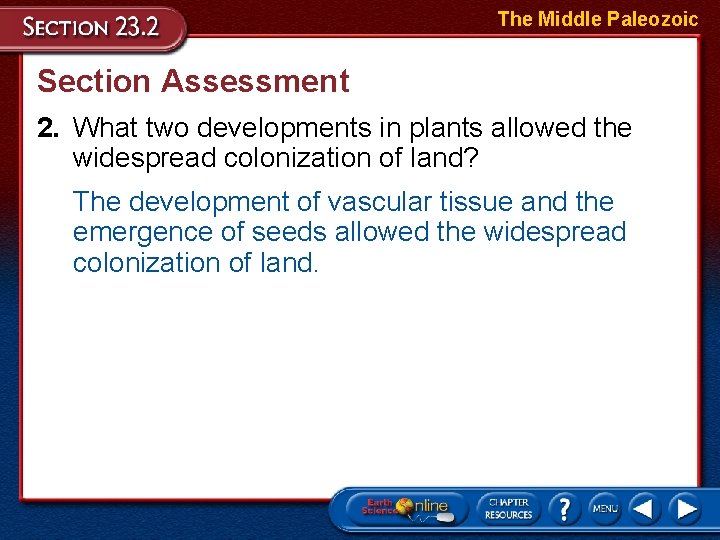 SECTION 23.2

The Middle Paleozoic

Section Assessment

2. What two developments in plants allowed the widespread colonization of land?

The development of vascular tissue and the emergence of seeds allowed the widespread colonization of land.

Earth Science Online

CHAPTER RESOURCES

?

MENU